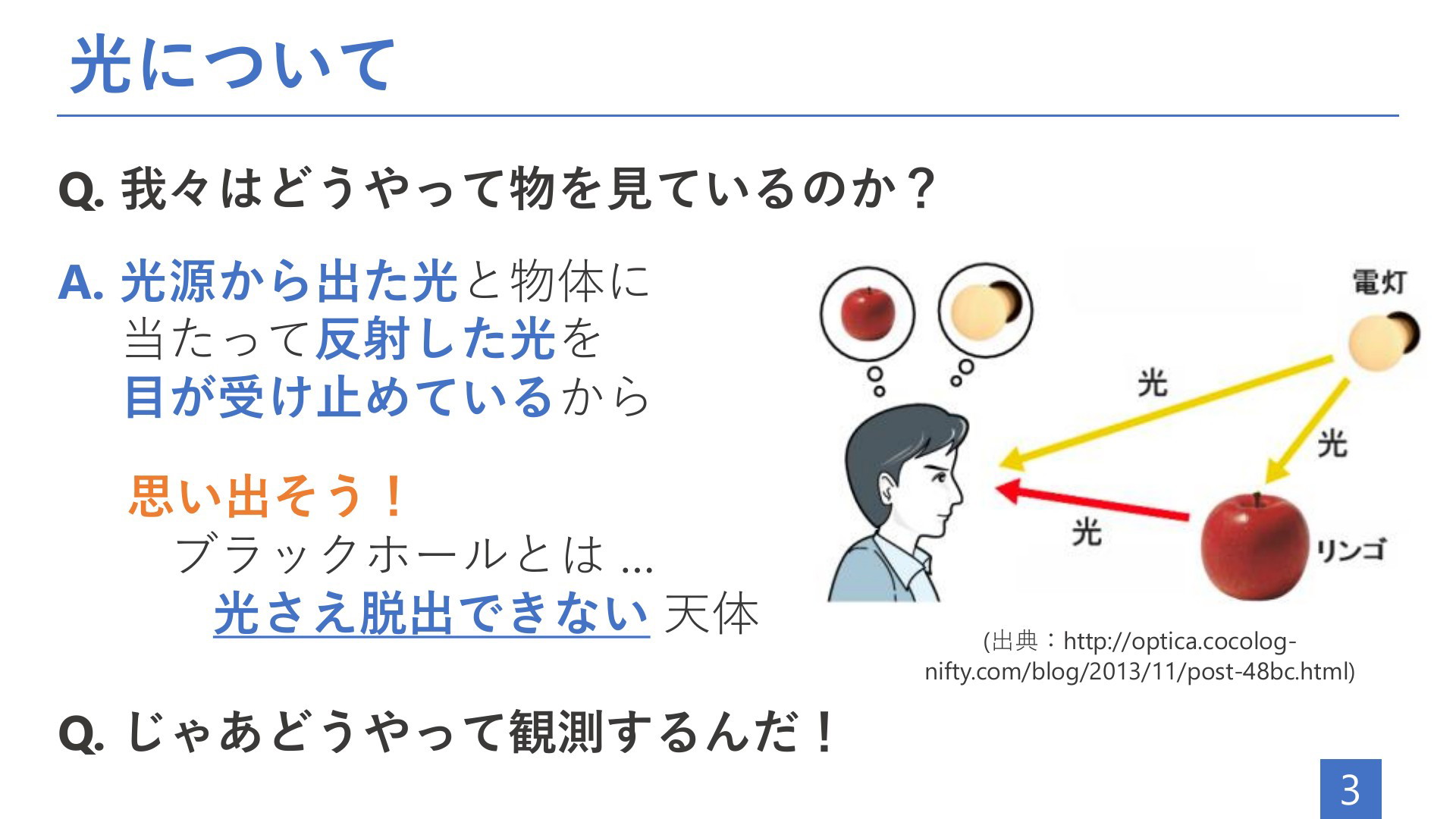 光について

Q. 我々はどうやって物を見ているのか？

A. 光源から出た光と物体に当たって反射した光を目が受け止めているから

思い出そう！
ブラックホールとは …
光さえ脱出できない 天体

電灯
光
光
光
リンゴ

(出典：http://optica.cocolog-nifty.com/blog/2013/11/post-48bc.html)

Q. じゃあどうやって観測するんだ！

3